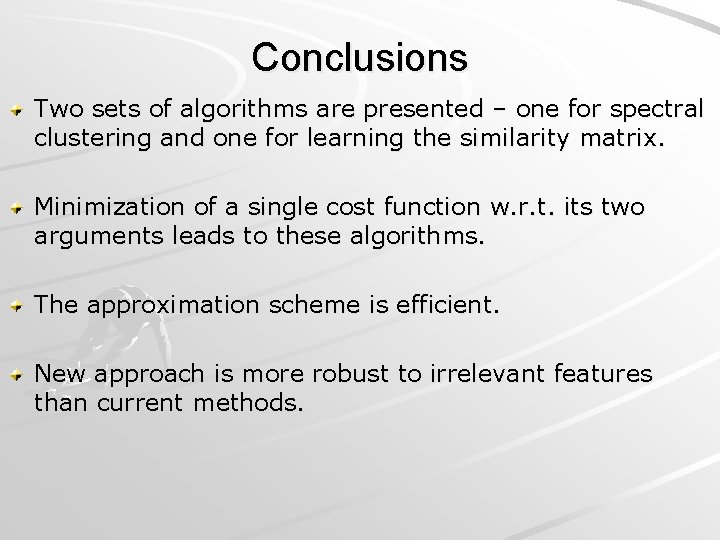 Conclusions

Two sets of algorithms are presented – one for spectral clustering and one for learning the similarity matrix.

Minimization of a single cost function w.r.t. its two arguments leads to these algorithms.

The approximation scheme is efficient.

New approach is more robust to irrelevant features than current methods.